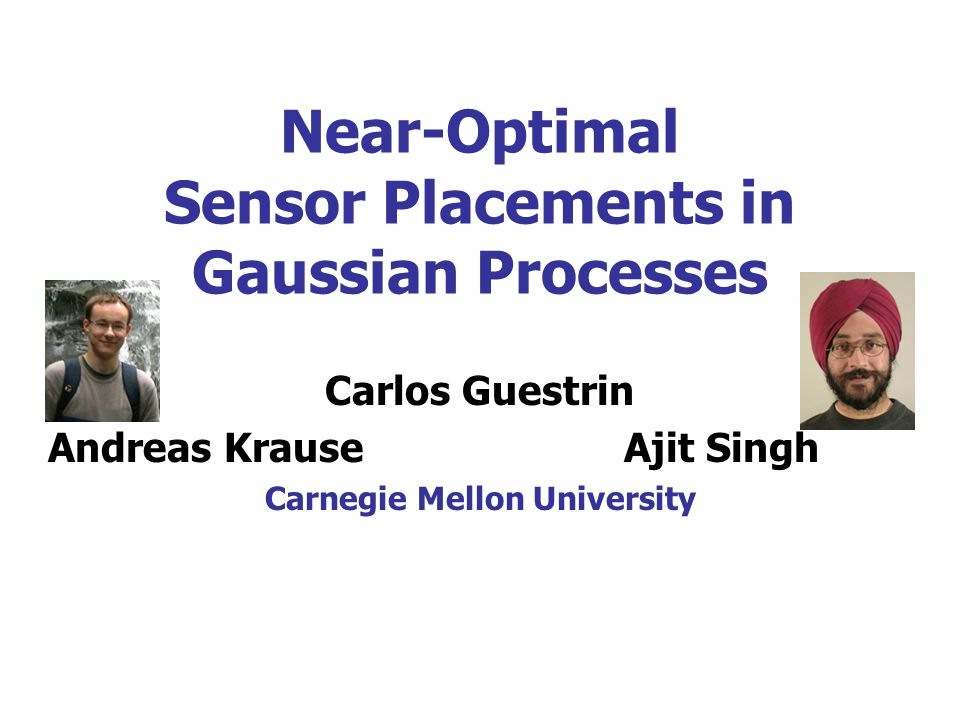 Near-Optimal
Sensor Placements in
Gaussian Processes

Carlos Guestrin

Andreas Krause

Ajit Singh

Carnegie Mellon University